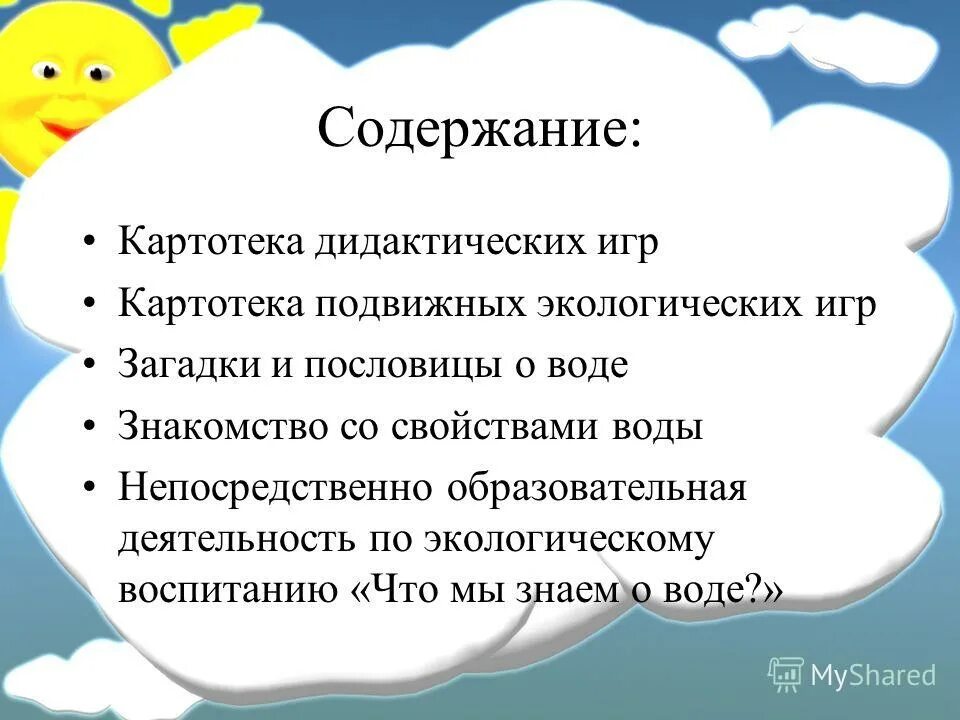 Содержание:

• Картотека дидактических игр
• Картотека подвижных экологических игр
• Загадки и пословицы о воде
• Знакомство со свойствами воды
• Непосредственно образовательная деятельность по экологическому воспитанию «Что мы знаем о воде?»

MyShared